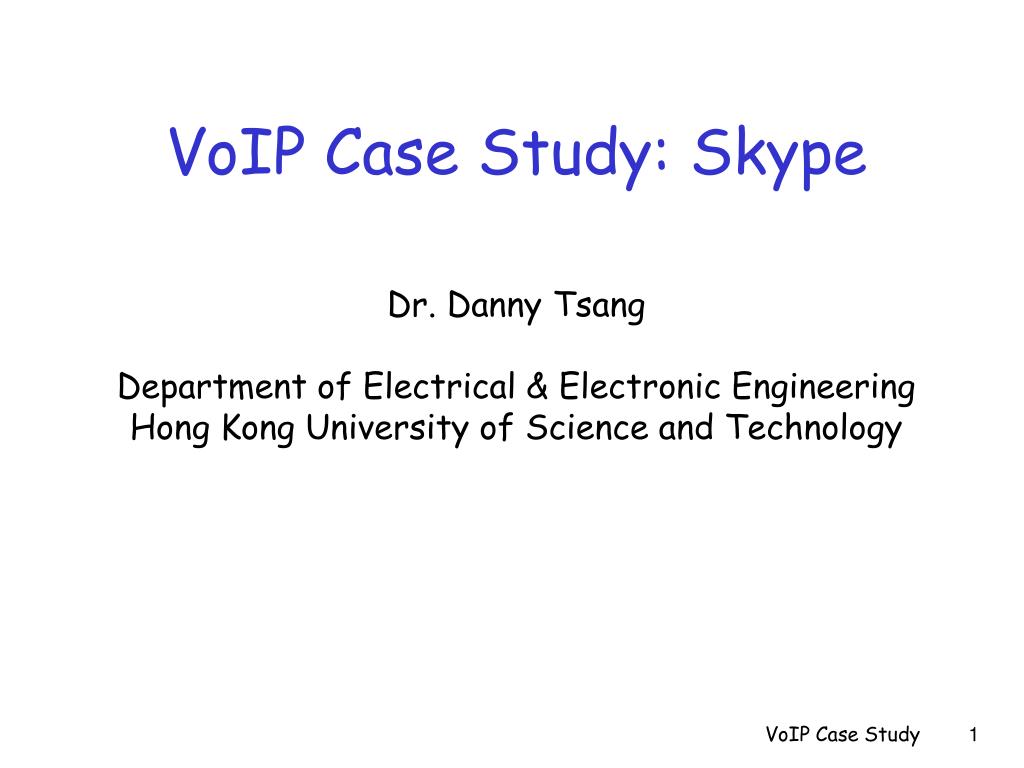 VoIP Case Study: Skype

Dr. Danny Tsang

Department of Electrical & Electronic Engineering
Hong Kong University of Science and Technology

VoIP Case Study 1